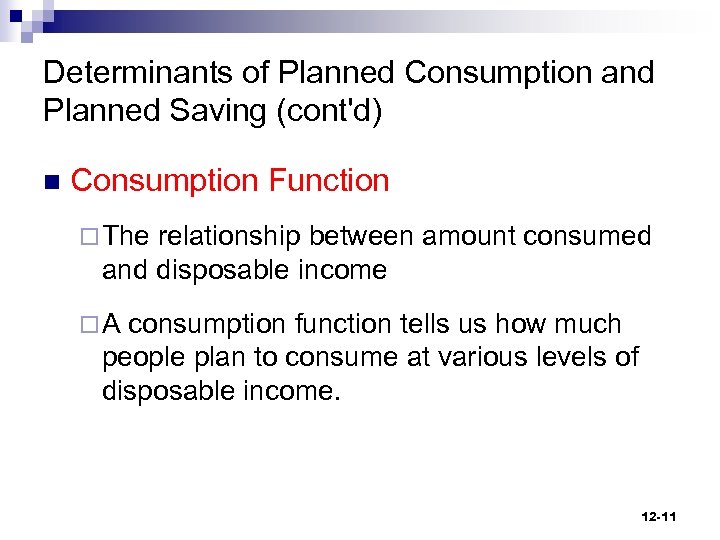 Determinants of Planned Consumption and Planned Saving (cont'd)

■ Consumption Function

□ The relationship between amount consumed and disposable income

□ A consumption function tells us how much people plan to consume at various levels of disposable income.

12-11